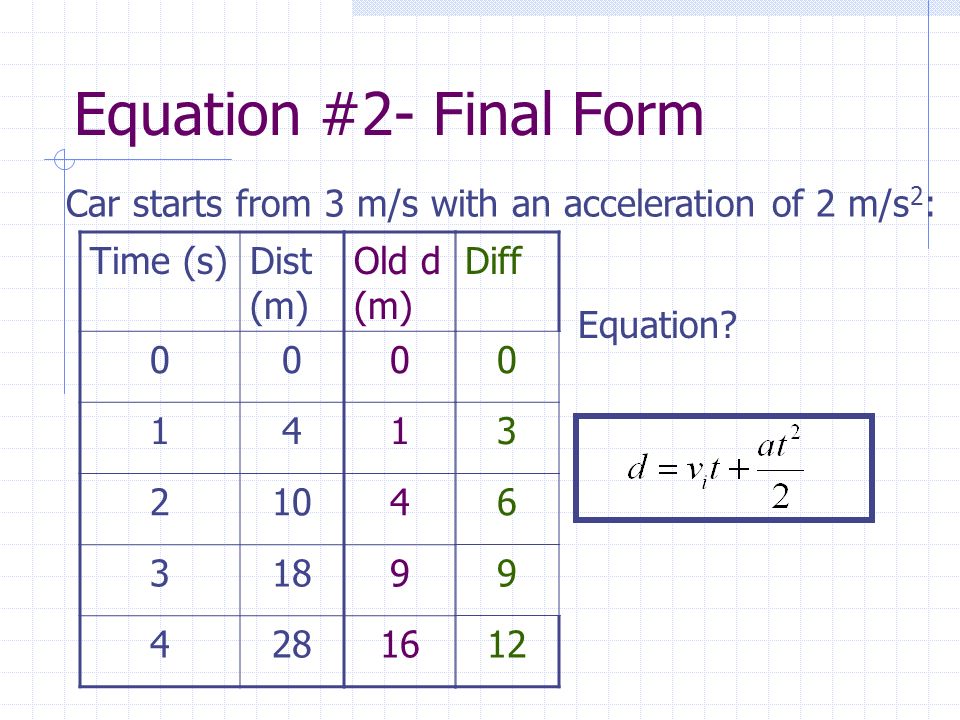 Equation #2- Final Form

Car starts from 3 m/s with an acceleration of 2 m/s$^2$:

| Time (s) | Dist (m) | Old d (m) | Diff |
|---|---|---|---|
| 0 | 0 | 0 | 0 |
| 1 | 4 | 1 | 3 |
| 2 | 10 | 4 | 6 |
| 3 | 18 | 9 | 9 |
| 4 | 28 | 16 | 12 |

Equation?

$d = v_i t + \frac{at^2}{2}$